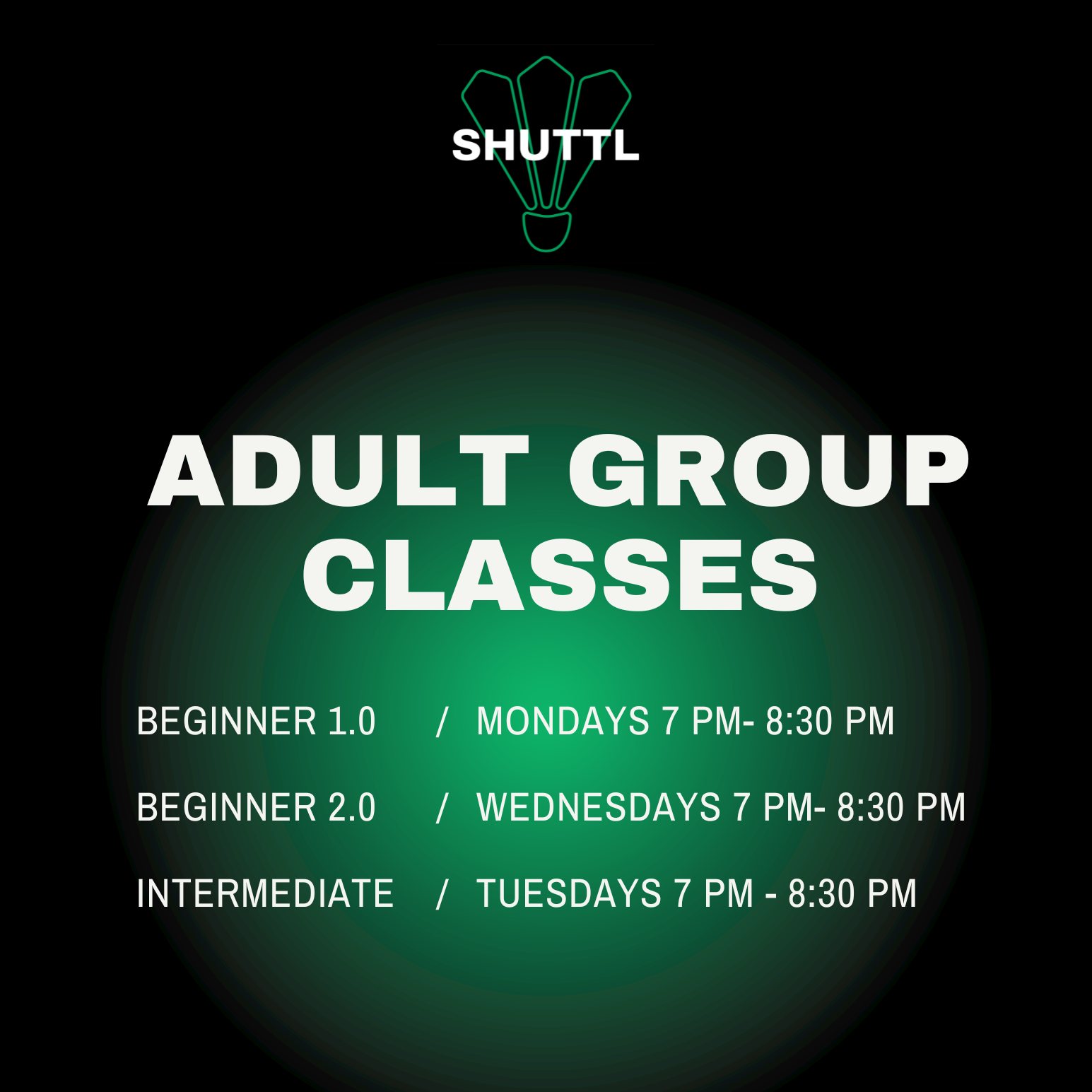 SHUTTL

ADULT GROUP CLASSES

BEGINNER 1.0 / MONDAYS 7 PM- 8:30 PM

BEGINNER 2.0 / WEDNESDAYS 7 PM- 8:30 PM

INTERMEDIATE / TUESDAYS 7 PM - 8:30 PM